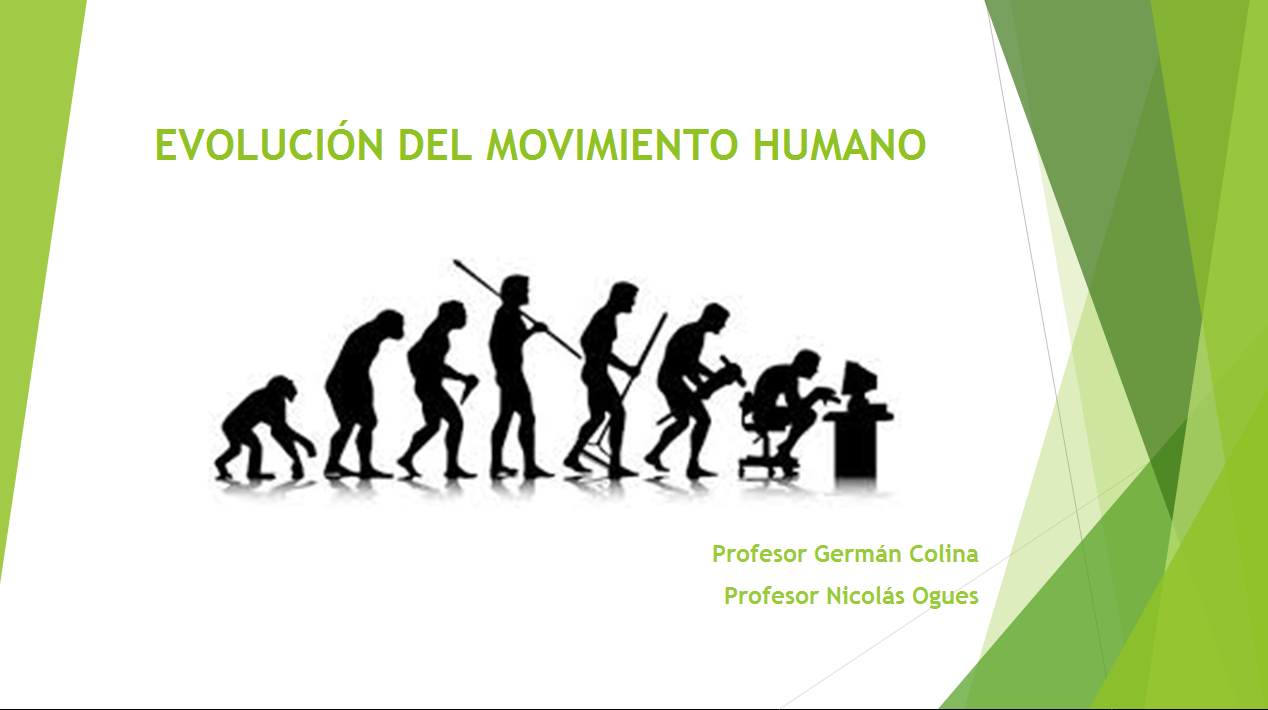 EVOLUCIÓN DEL MOVIMIENTO HUMANO

Profesor Germán Colina
Profesor Nicolás Ogues